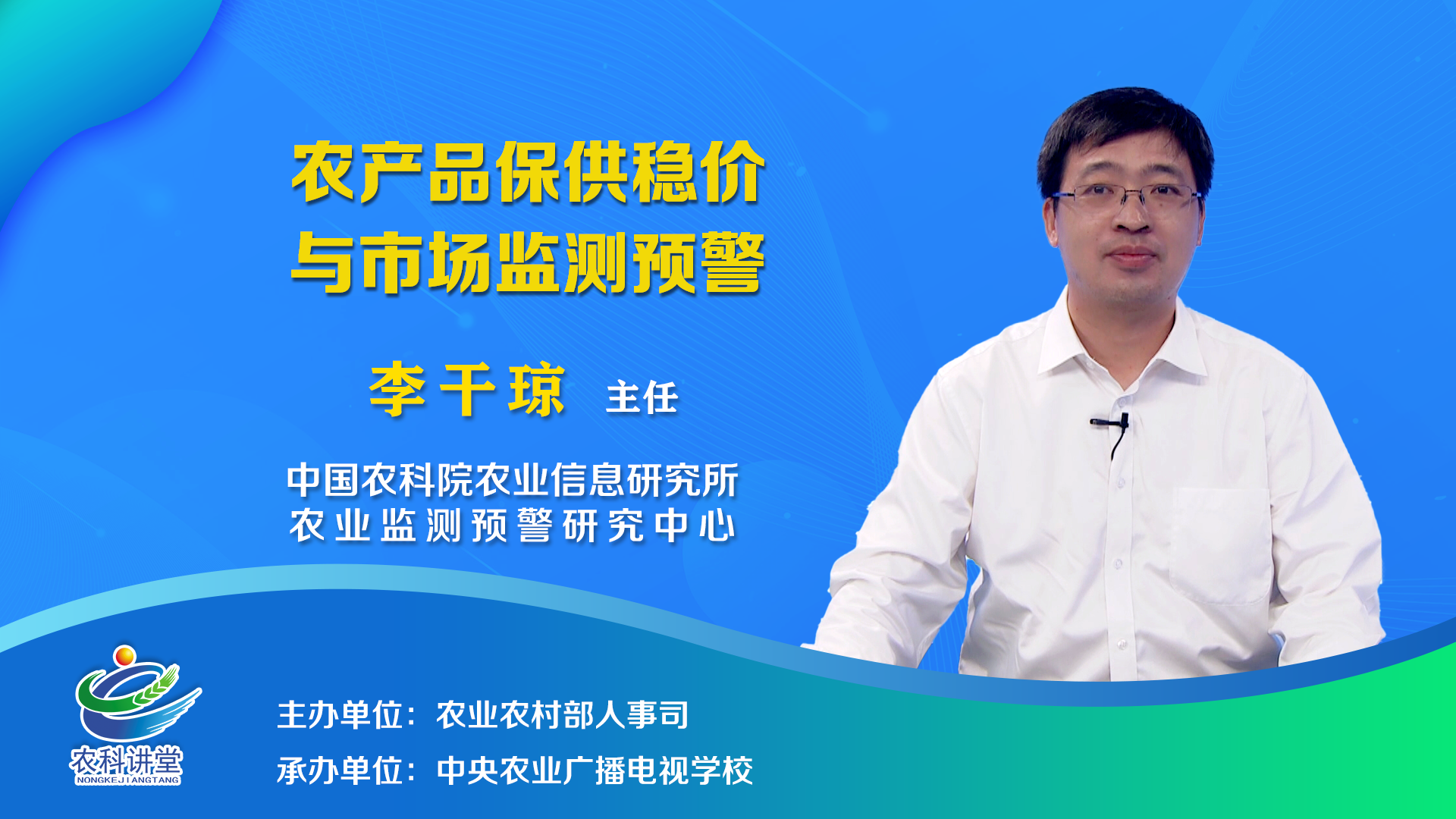 农产品保供稳价
与市场监测预警

李干琼 主任

中国农科院农业信息研究所
农业监测预警研究中心

农科讲堂
NONGKEJIANGTANG

主办单位：农业农村部人事司
承办单位：中央农业广播电视学校